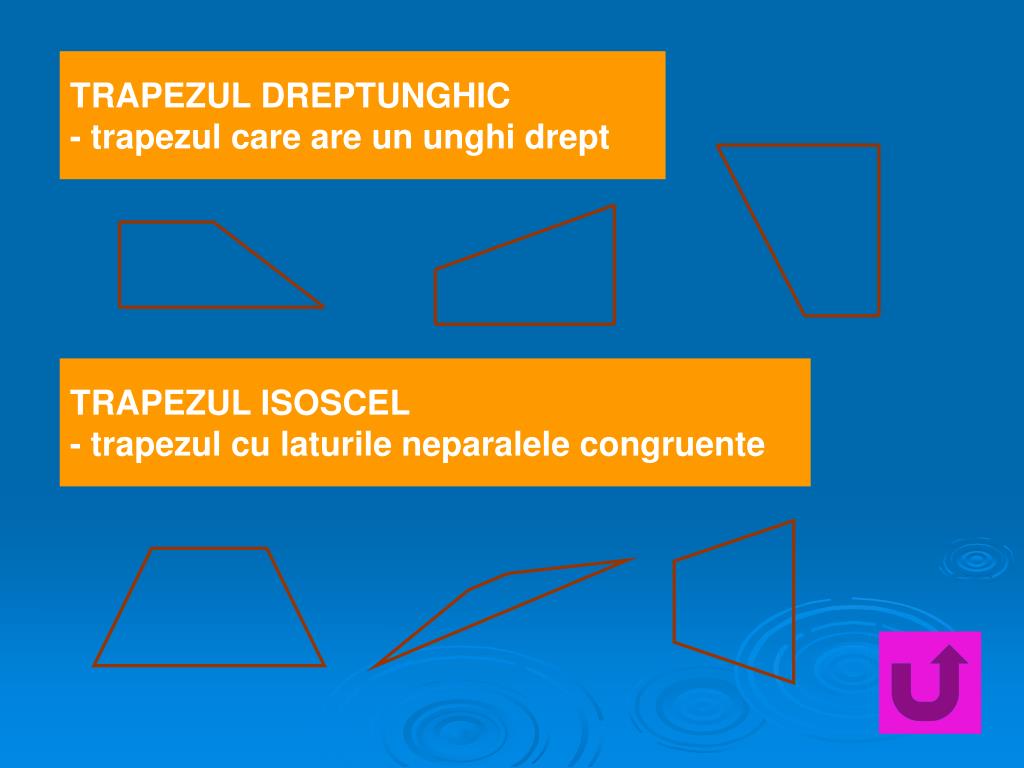 TRAPEZUL DREPTUNGHIC
- trapezul care are un unghi drept

TRAPEZUL ISOSCEL
- trapezul cu laturile neparalele congruente